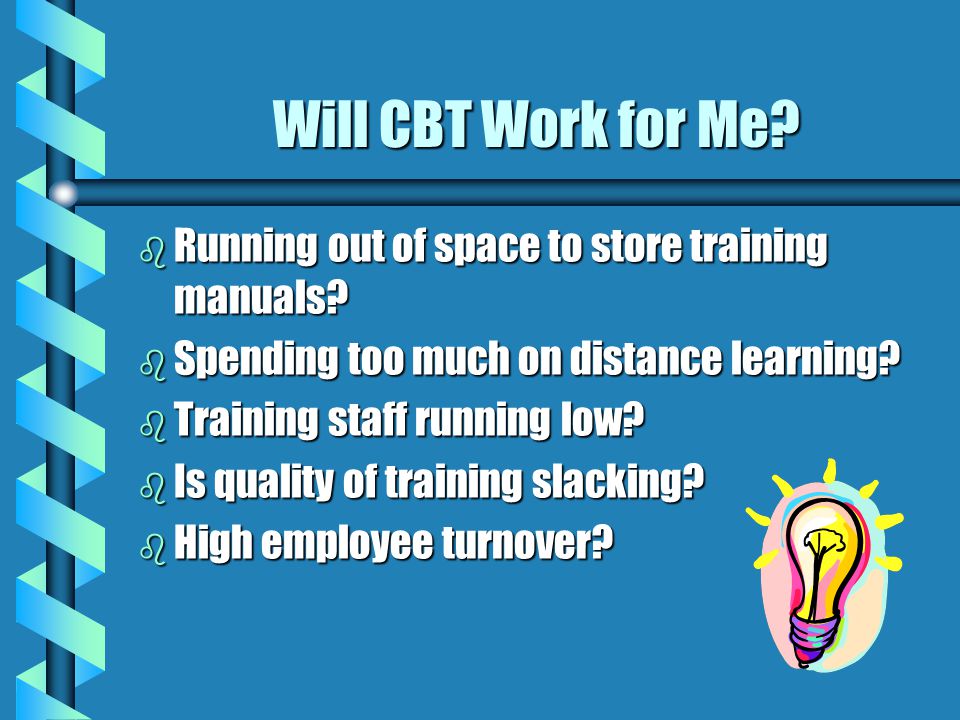 Will CBT Work for Me?

Running out of space to store training manuals?
Spending too much on distance learning?
Training staff running low?
Is quality of training slacking?
High employee turnover?